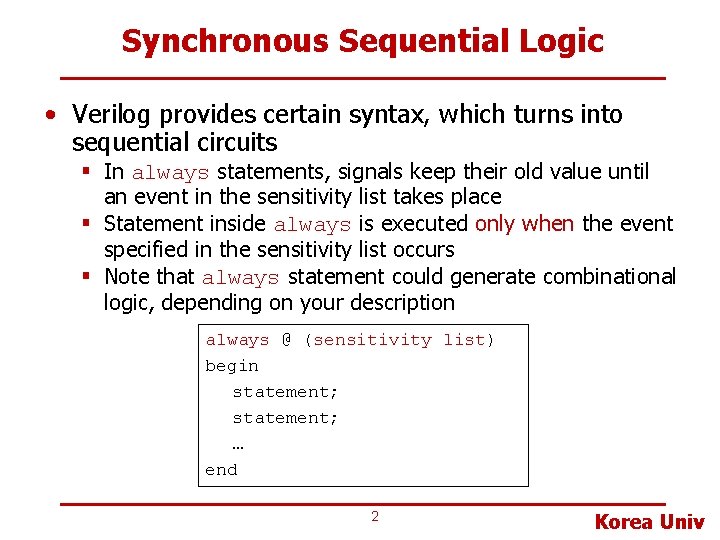 Synchronous Sequential Logic

• Verilog provides certain syntax, which turns into sequential circuits
  ▪ In always statements, signals keep their old value until an event in the sensitivity list takes place
  ▪ Statement inside always is executed only when the event specified in the sensitivity list occurs
  ▪ Note that always statement could generate combinational logic, depending on your description

always @ (sensitivity list)
begin
   statement;
   statement;
   …
end

2

Korea Univ